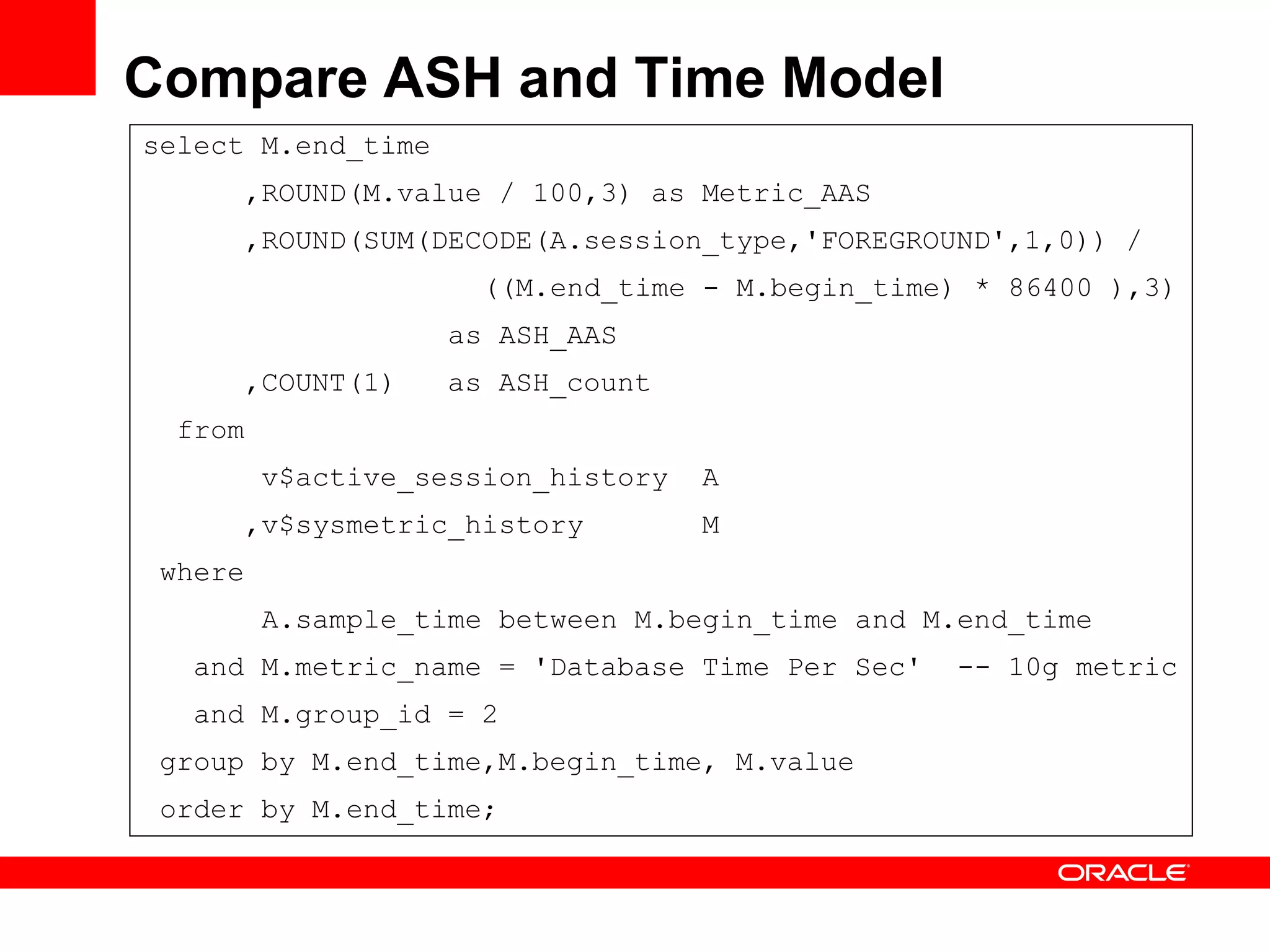 Compare ASH and Time Model

select M.end_time
       ,ROUND(M.value / 100,3) as Metric_AAS
       ,ROUND(SUM(DECODE(A.session_type,'FOREGROUND',1,0)) /
                     ((M.end_time - M.begin_time) * 86400 ),3)
                   as ASH_AAS
       ,COUNT(1)    as ASH_count
  from
       v$active_session_history  A
       ,v$sysmetric_history       M
 where
       A.sample_time between M.begin_time and M.end_time
   and M.metric_name = 'Database Time Per Sec'  -- 10g metric
   and M.group_id = 2
 group by M.end_time,M.begin_time, M.value
 order by M.end_time;

ORACLE